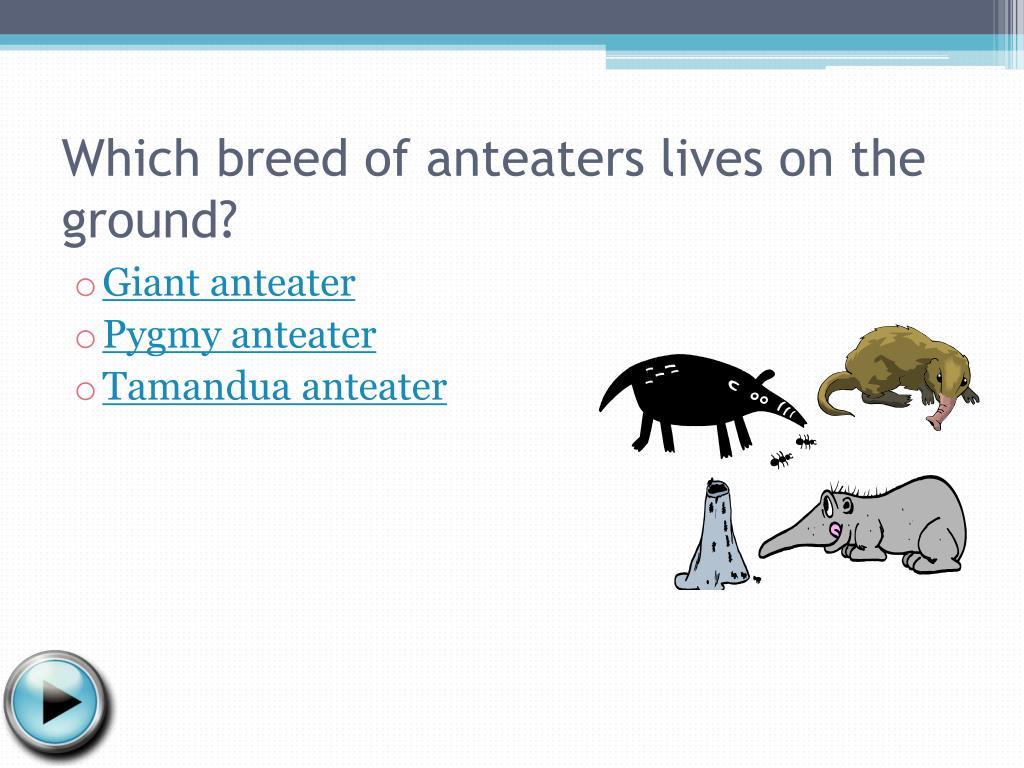 Which breed of anteaters lives on the ground?

o Giant anteater
o Pygmy anteater
o Tamandua anteater